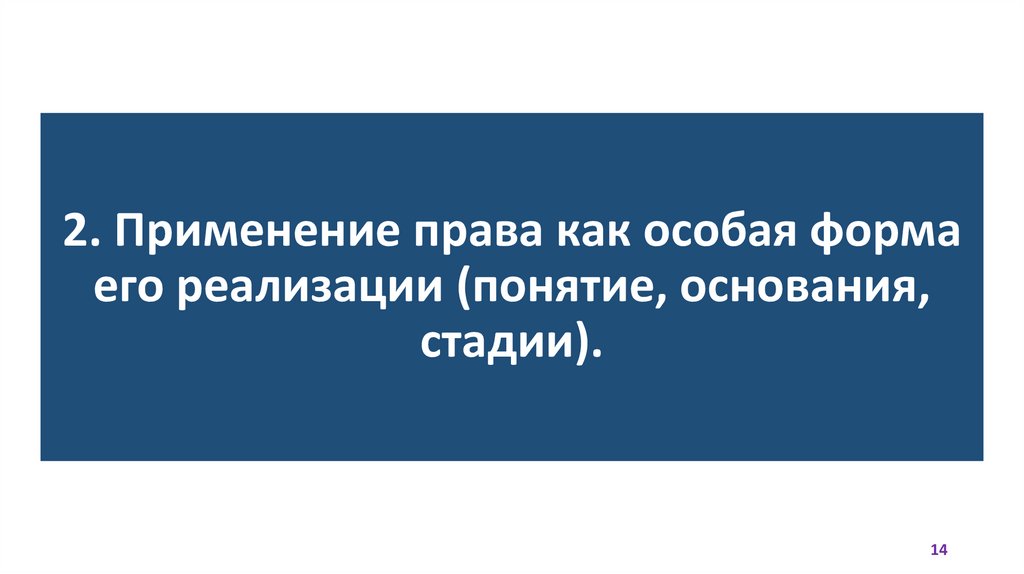 2. Применение права как особая форма его реализации (понятие, основания, стадии).

14